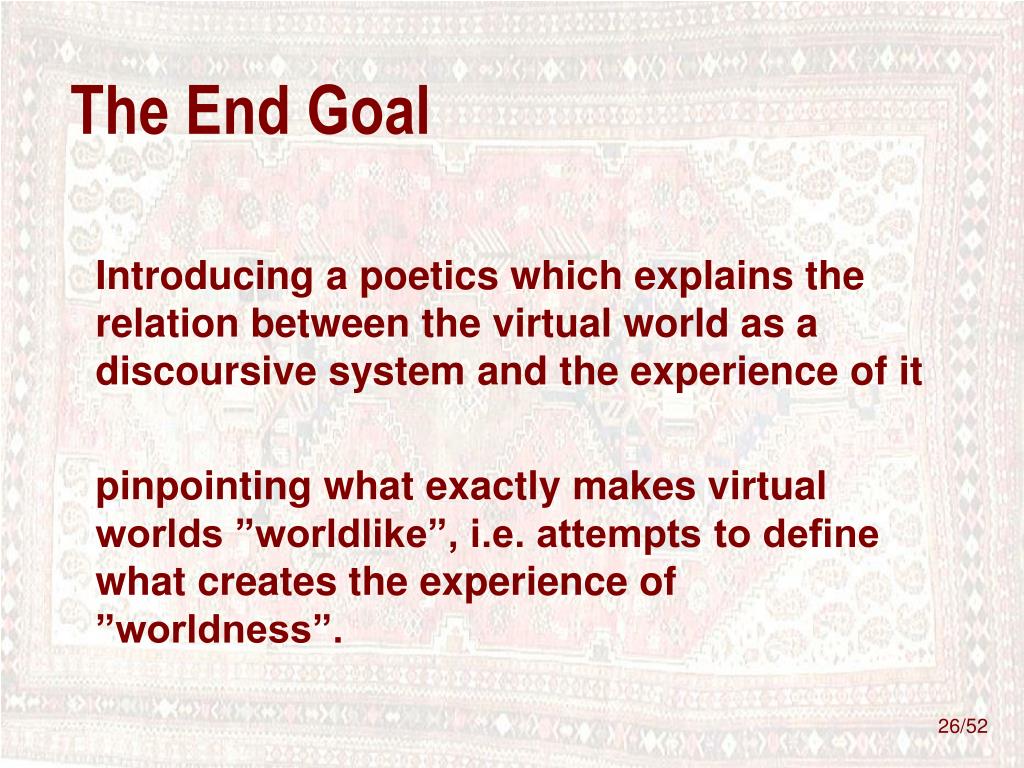 The End Goal

Introducing a poetics which explains the relation between the virtual world as a discoursive system and the experience of it

pinpointing what exactly makes virtual worlds ”worldlike”, i.e. attempts to define what creates the experience of ”worldness”.

26/52